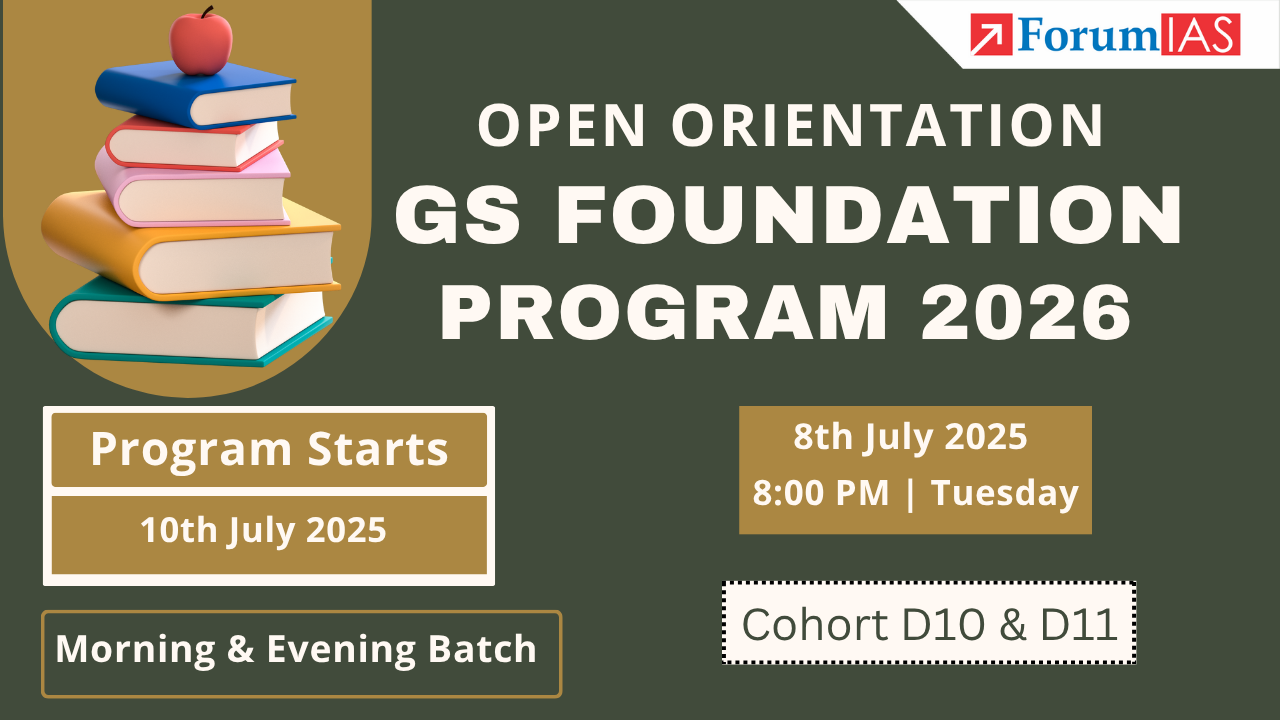 ForumIAS

OPEN ORIENTATION
GS FOUNDATION PROGRAM 2026

Program Starts
10th July 2025

8th July 2025
8:00 PM | Tuesday

Morning & Evening Batch

Cohort D10 & D11